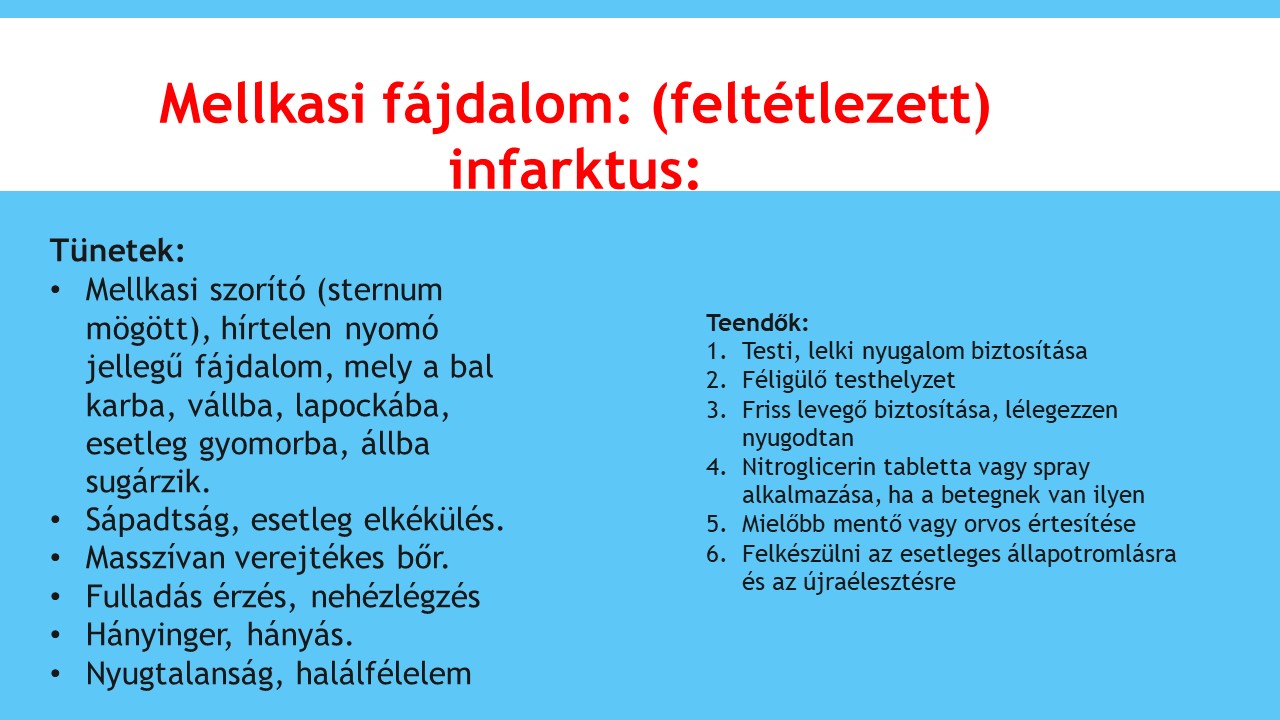 Mellkasi fájdalom: (feltétlezett) infarktus:

Tünetek:
• Mellkasi szorító (sternum mögött), hírtelen nyomó jellegű fájdalom, mely a bal karba, vállba, lapockába, esetleg gyomorba, állba sugárzik.
• Sápadtság, esetleg elkékülés.
• Masszívan verejtékes bőr.
• Fulladás érzés, nehézlégzés
• Hányinger, hányás.
• Nyugtalanság, halálfélelem

Teendők:
1. Testi, lelki nyugalom biztosítása
2. Féligülő testhelyzet
3. Friss levegő biztosítása, lélegezzen nyugodtan
4. Nitroglicerin tabletta vagy spray alkalmazása, ha a betegnek van ilyen
5. Mielőbb mentő vagy orvos értesítése
6. Felkészülni az esetleges állapotromlásra és az újraélesztésre